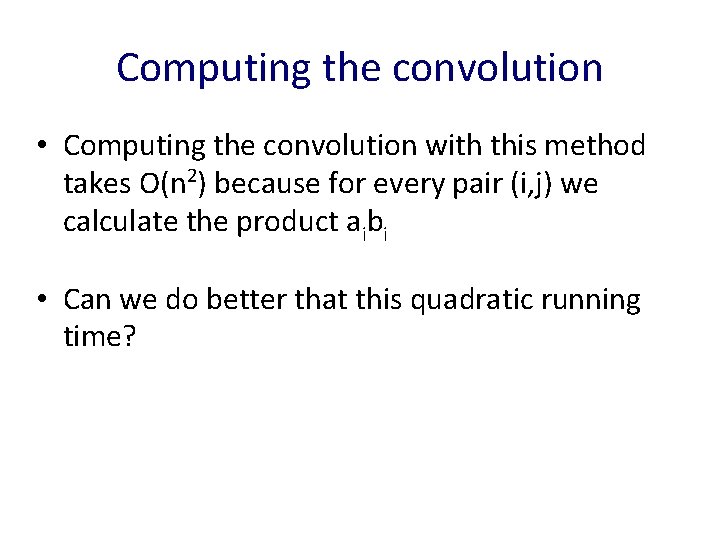 Computing the convolution

• Computing the convolution with this method takes $O(n^2)$ because for every pair (i,j) we calculate the product $a_ib_i$

• Can we do better that this quadratic running time?